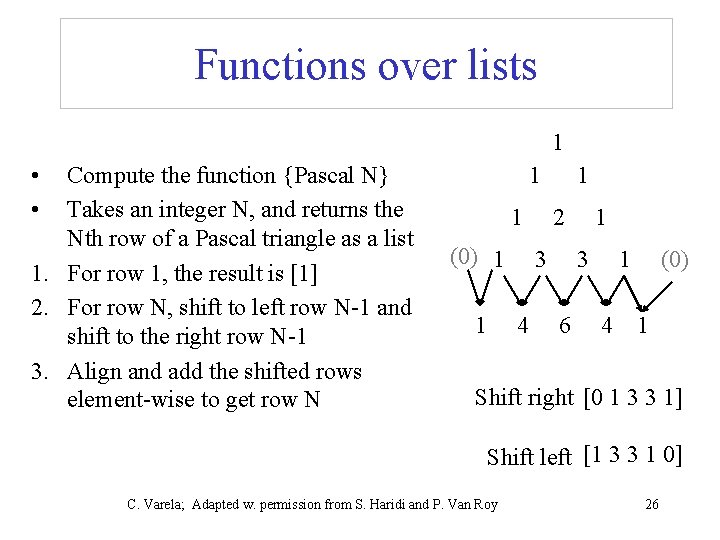 Functions over lists

• Compute the function {Pascal N}
• Takes an integer N, and returns the Nth row of a Pascal triangle as a list
1. For row 1, the result is [1]
2. For row N, shift to left row N-1 and shift to the right row N-1
3. Align and add the shifted rows element-wise to get row N

1
1 1
1 2 1
(0) 1 3 3 1 (0)
1 4 6 4 1

Shift right [0 1 3 3 1]

Shift left [1 3 3 1 0]

C. Varela; Adapted w. permission from S. Haridi and P. Van Roy

26